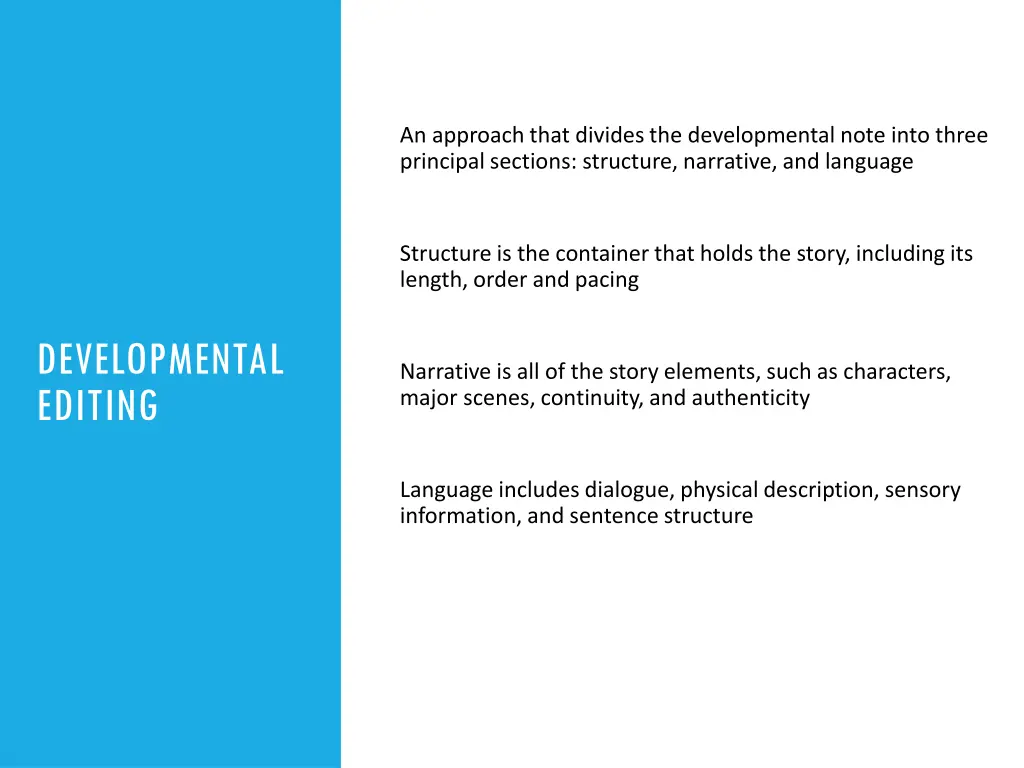 DEVELOPMENTAL EDITING

An approach that divides the developmental note into three principal sections: structure, narrative, and language

Structure is the container that holds the story, including its length, order and pacing

Narrative is all of the story elements, such as characters, major scenes, continuity, and authenticity

Language includes dialogue, physical description, sensory information, and sentence structure